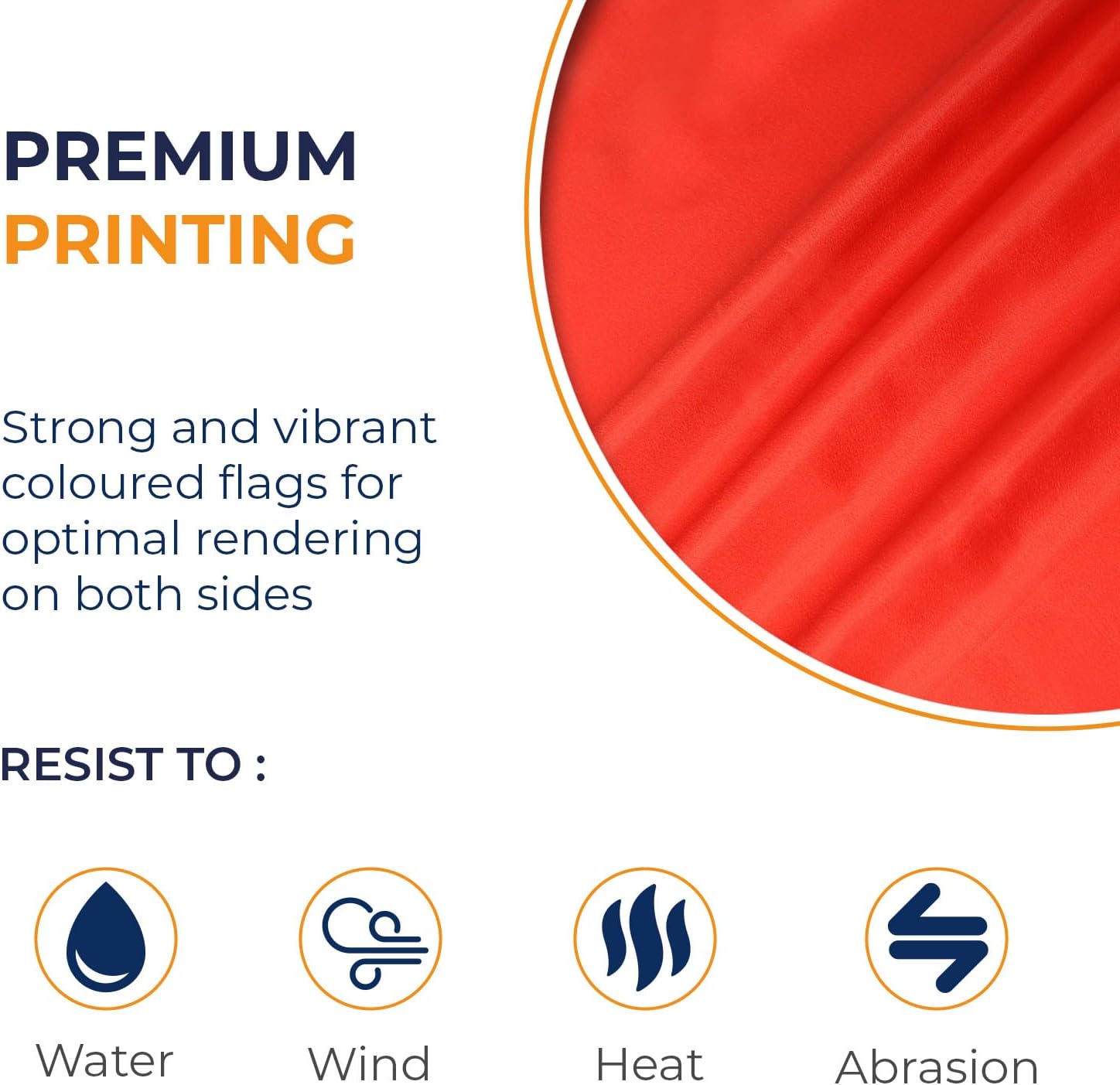 PREMIUM
PRINTING

Strong and vibrant coloured flags for optimal rendering on both sides

RESIST TO :

Water

Wind

Heat

Abrasion